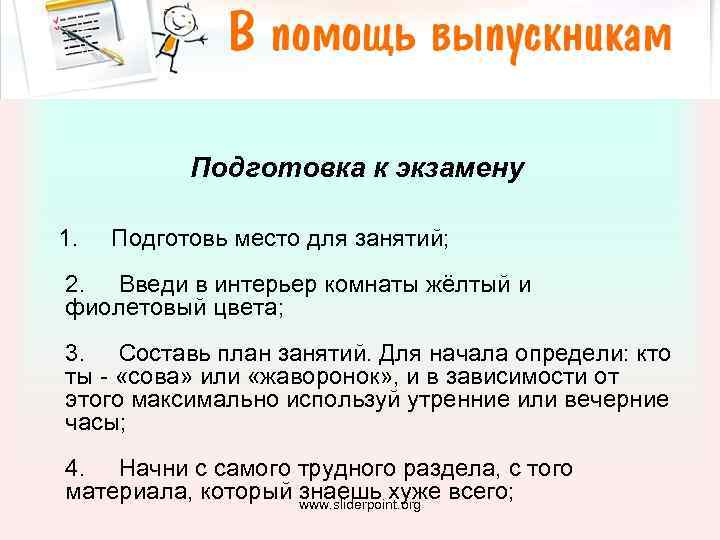 В помощь выпускникам

Подготовка к экзамену

1. Подготовь место для занятий;

2. Введи в интерьер комнаты жёлтый и фиолетовый цвета;

3. Составь план занятий. Для начала определи: кто ты - «сова» или «жаворонок», и в зависимости от этого максимально используй утренние или вечерние часы;

4. Начни с самого трудного раздела, с того материала, который знаешь хуже всего;

www.sliderpoint.org